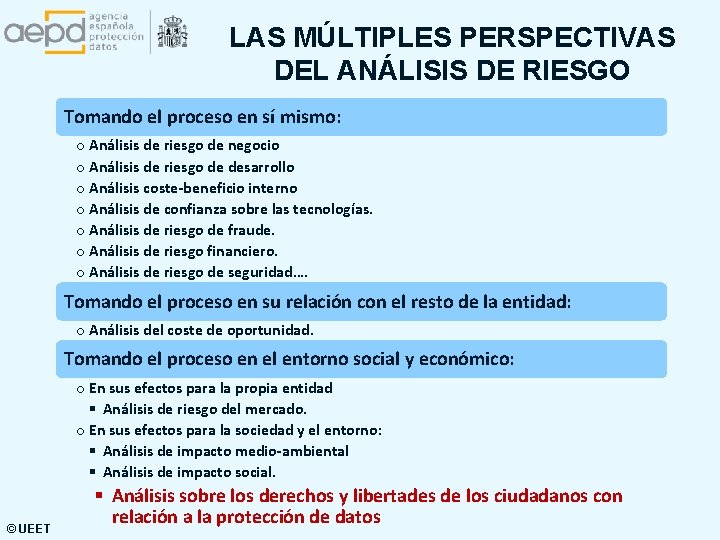 aepd agencia española protección datos

LAS MÚLTIPLES PERSPECTIVAS DEL ANÁLISIS DE RIESGO

Tomando el proceso en sí mismo:

o Análisis de riesgo de negocio
o Análisis de riesgo de desarrollo
o Análisis coste-beneficio interno
o Análisis de confianza sobre las tecnologías.
o Análisis de riesgo de fraude.
o Análisis de riesgo financiero.
o Análisis de riesgo de seguridad….

Tomando el proceso en su relación con el resto de la entidad:

o Análisis del coste de oportunidad.

Tomando el proceso en el entorno social y económico:

o En sus efectos para la propia entidad
▪ Análisis de riesgo del mercado.
o En sus efectos para la sociedad y el entorno:
▪ Análisis de impacto medio-ambiental
▪ Análisis de impacto social.
▪ Análisis sobre los derechos y libertades de los ciudadanos con relación a la protección de datos

©UEET